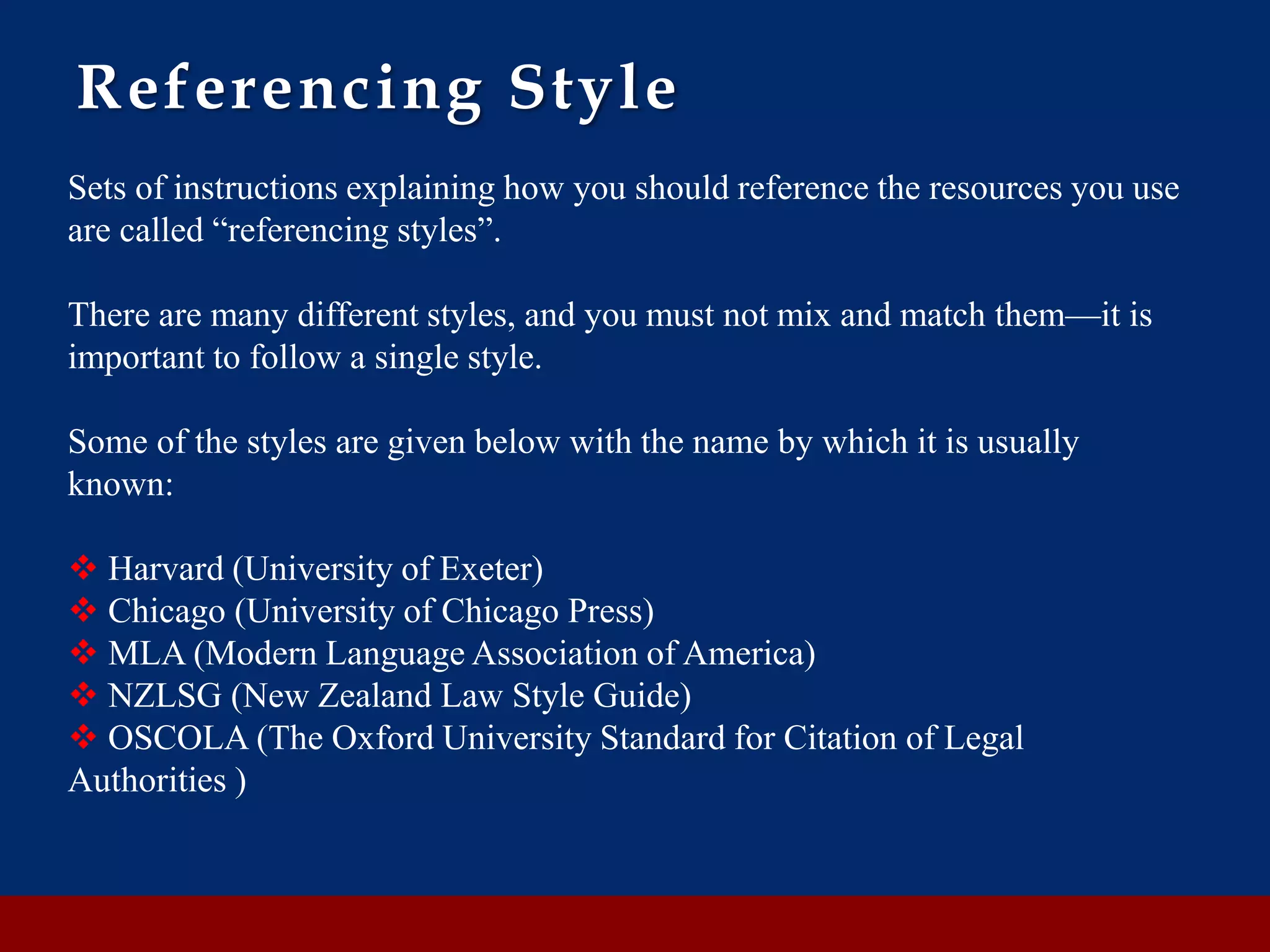 Referencing Style

Sets of instructions explaining how you should reference the resources you use are called “referencing styles”.

There are many different styles, and you must not mix and match them—it is important to follow a single style.

Some of the styles are given below with the name by which it is usually known:

❖ Harvard (University of Exeter)
❖ Chicago (University of Chicago Press)
❖ MLA (Modern Language Association of America)
❖ NZLSG (New Zealand Law Style Guide)
❖ OSCOLA (The Oxford University Standard for Citation of Legal Authorities )